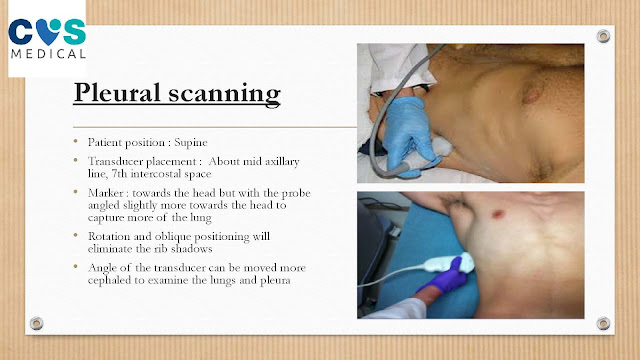 CVS
MEDICAL

Pleural scanning

• Patient position : Supine
• Transducer placement : About mid axillary line, 7th intercostal space
• Marker : towards the head but with the probe angled slightly more towards the head to capture more of the lung
• Rotation and oblique positioning will eliminate the rib shadows
• Angle of the transducer can be moved more cephaled to examine the lungs and pleura